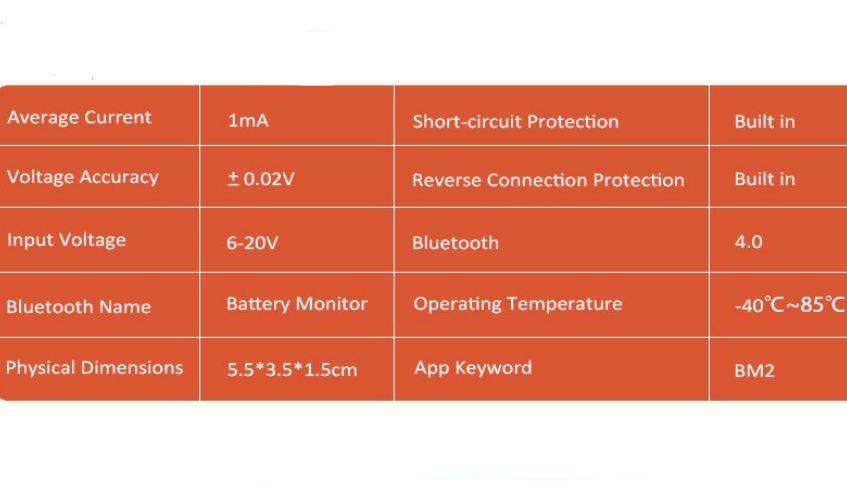 | Average Current | 1mA | Short-circuit Protection | Built in |
|---|---|---|---|
| Voltage Accuracy | ± 0.02V | Reverse Connection Protection | Built in |
| Input Voltage | 6-20V | Bluetooth | 4.0 |
| Bluetooth Name | Battery Monitor | Operating Temperature | -40℃~85℃ |
| Physical Dimensions | 5.5*3.5*1.5cm | App Keyword | BM2 |